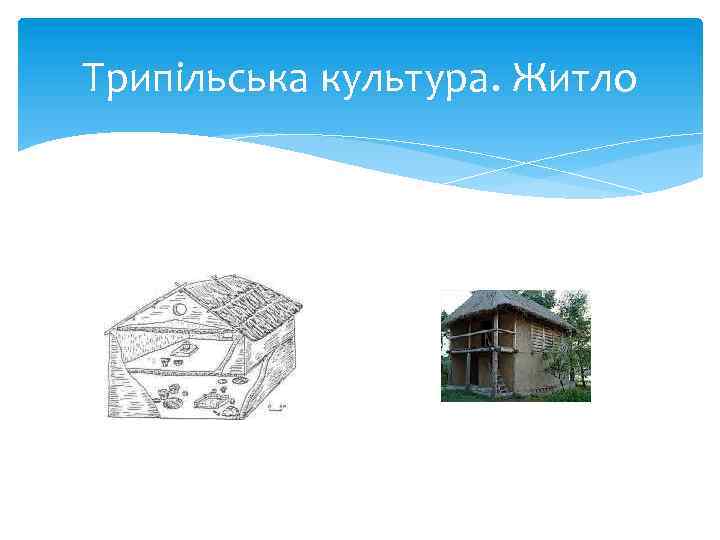 Трипільська культура. Житло